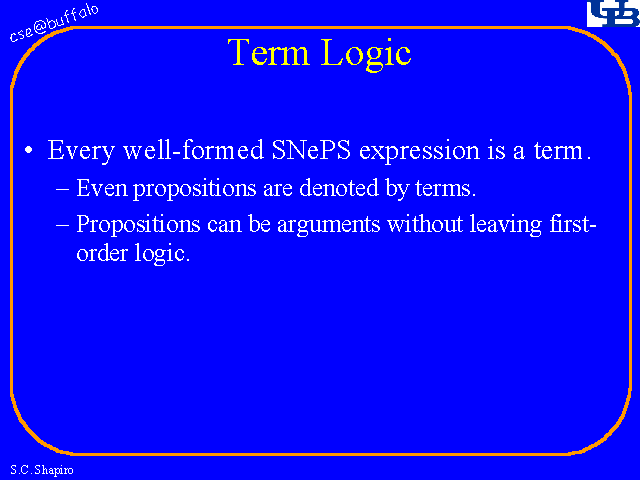 cse@buffalo

UB

Term Logic

• Every well-formed SNePS expression is a term.

– Even propositions are denoted by terms.

– Propositions can be arguments without leaving first-order logic.

S.C. Shapiro